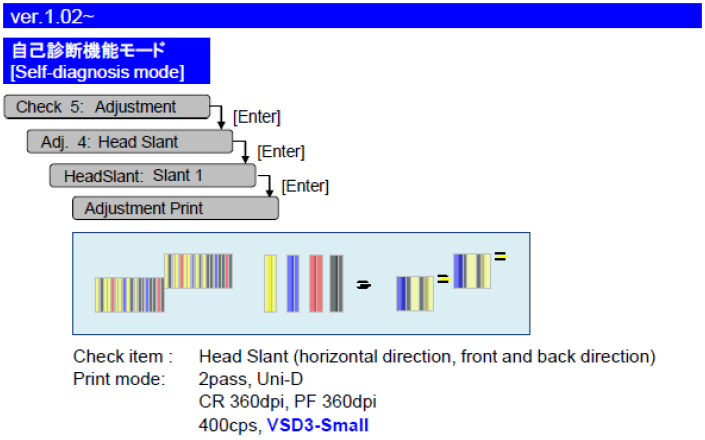 ver.1.02~

自己診断機能モード
[Self-diagnosis mode]

Check 5: Adjustment
[Enter]
Adj. 4: Head Slant
[Enter]
HeadSlant: Slant 1
[Enter]
Adjustment Print

Check item : Head Slant (horizontal direction, front and back direction)
Print mode: 2pass, Uni-D
CR 360dpi, PF 360dpi
400cps, VSD3-Small